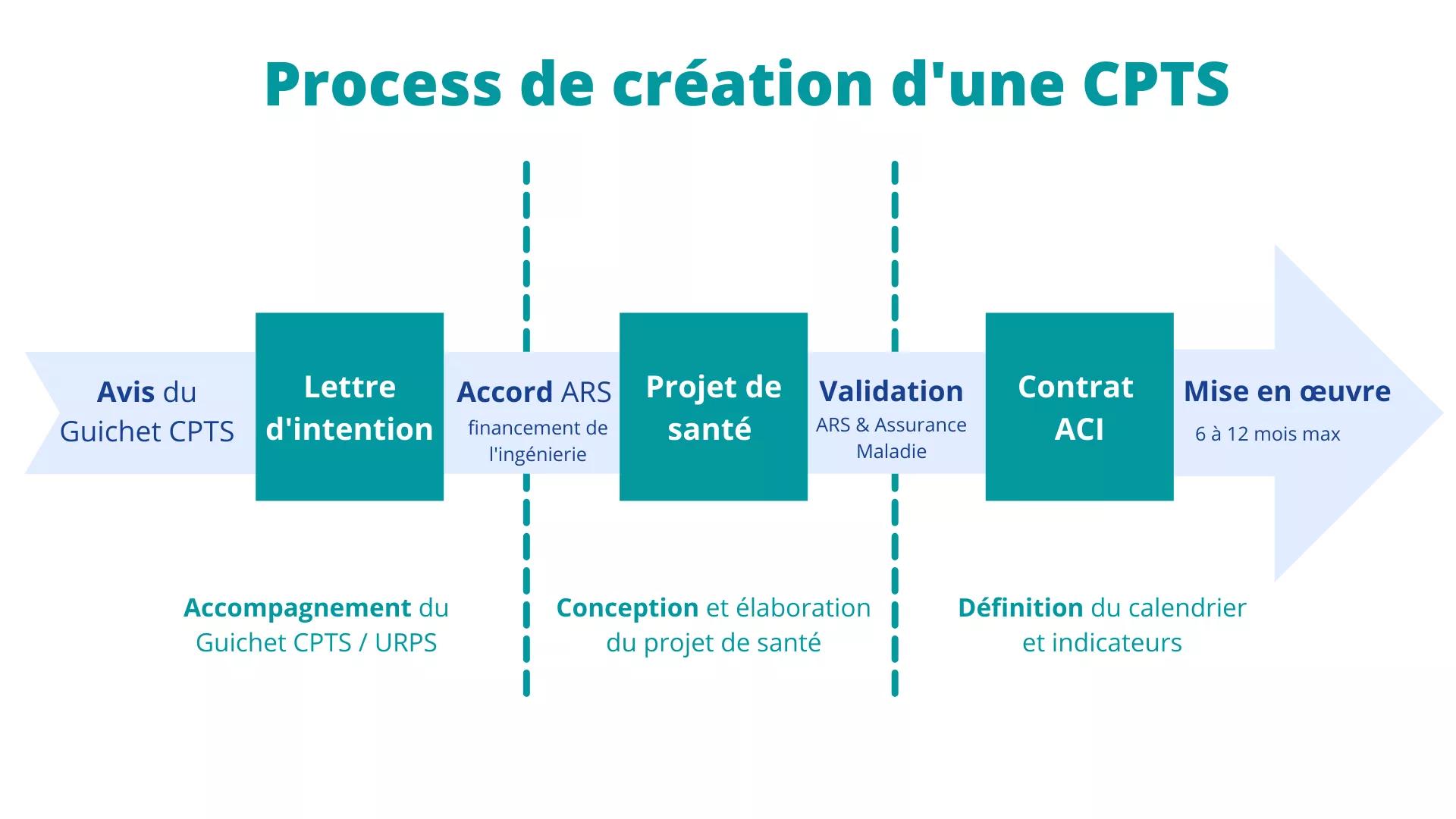 Process de création d'une CPTS

Avis du Guichet CPTS

Lettre d'intention

Accord ARS
financement de l'ingénierie

Projet de santé

Validation
ARS & Assurance Maladie

Contrat ACI

Mise en œuvre
6 à 12 mois max

Accompagnement du Guichet CPTS / URPS

Conception et élaboration du projet de santé

Définition du calendrier et indicateurs